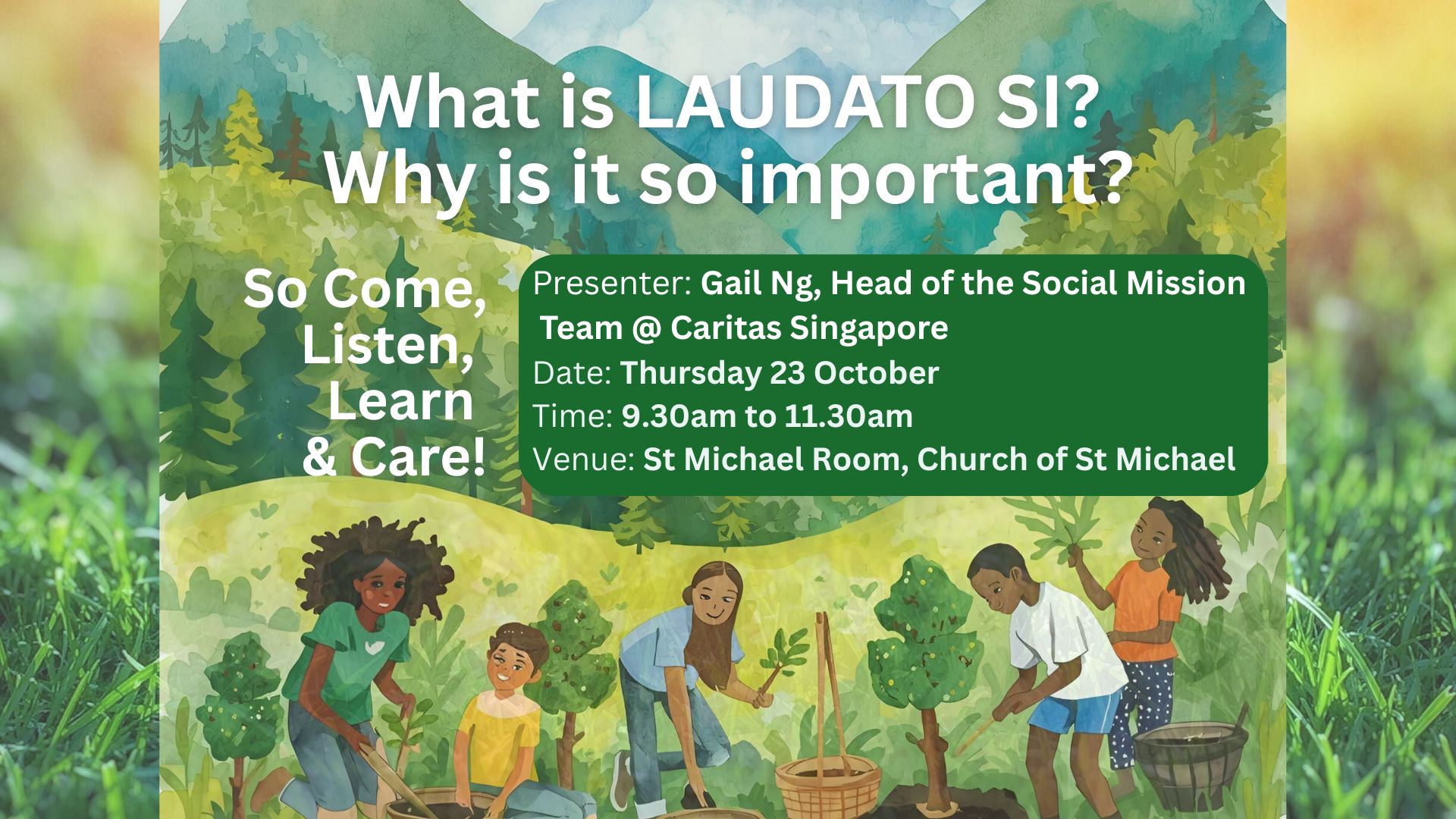 What is LAUDATO SI?
Why is it so important?

So Come, Listen, Learn & Care!

Presenter: Gail Ng, Head of the Social Mission Team @ Caritas Singapore
Date: Thursday 23 October
Time: 9.30am to 11.30am
Venue: St Michael Room, Church of St Michael